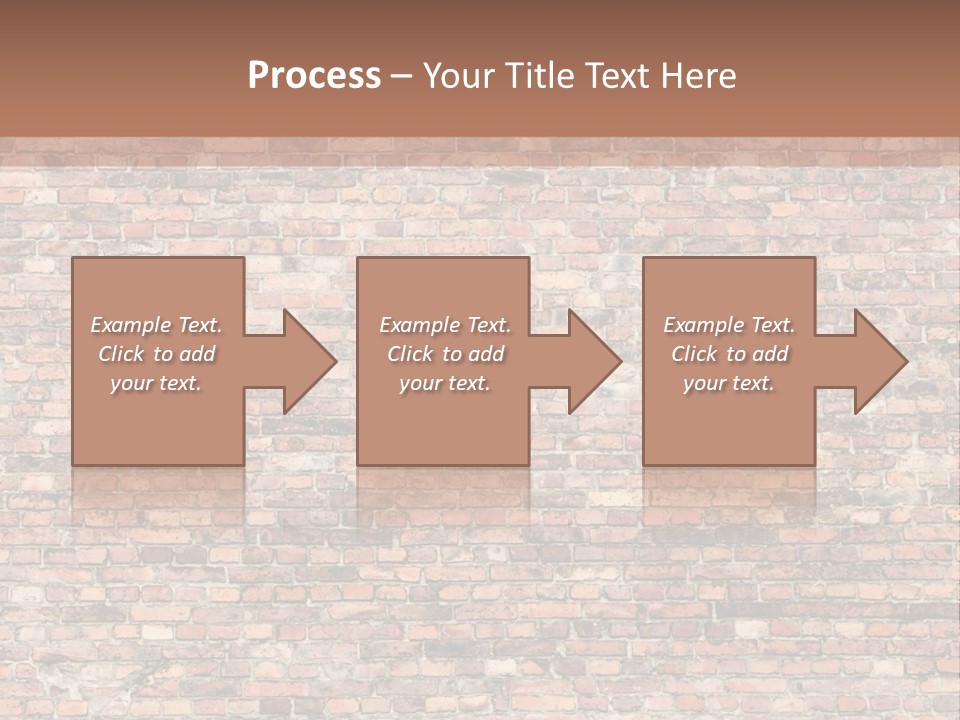 Process – Your Title Text Here

Example Text. Click to add your text.

Example Text. Click to add your text.

Example Text. Click to add your text.